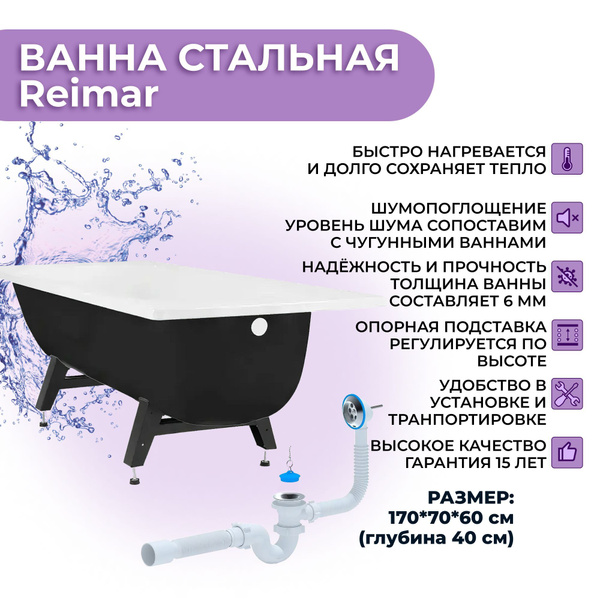 ВАННА СТАЛЬНАЯ
Reimar

БЫСТРО НАГРЕВАЕТСЯ
И ДОЛГО СОХРАНЯЕТ ТЕПЛО

ШУМОПОГЛОЩЕНИЕ
УРОВЕНЬ ШУМА СОПОСТАВИМ
С ЧУГУННЫМИ ВАННАМИ

НАДЁЖНОСТЬ И ПРОЧНОСТЬ
ТОЛЩИНА ВАННЫ
СОСТАВЛЯЕТ 6 ММ

ОПОРНАЯ ПОДСТАВКА
РЕГУЛИРУЕТСЯ ПО
ВЫСОТЕ

УДОБСТВО В
УСТАНОВКЕ И
ТРАНПОРТИРОВКЕ

ВЫСОКОЕ КАЧЕСТВО
ГАРАНТИЯ 15 ЛЕТ

РАЗМЕР:
170*70*60 см
(глубина 40 см)